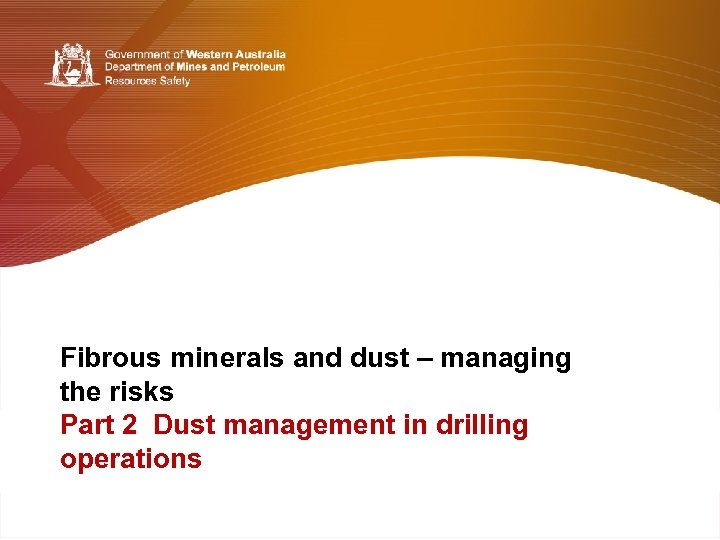 Government of Western Australia
Department of Mines and Petroleum
Resources Safety

Fibrous minerals and dust – managing the risks
Part 2 Dust management in drilling operations